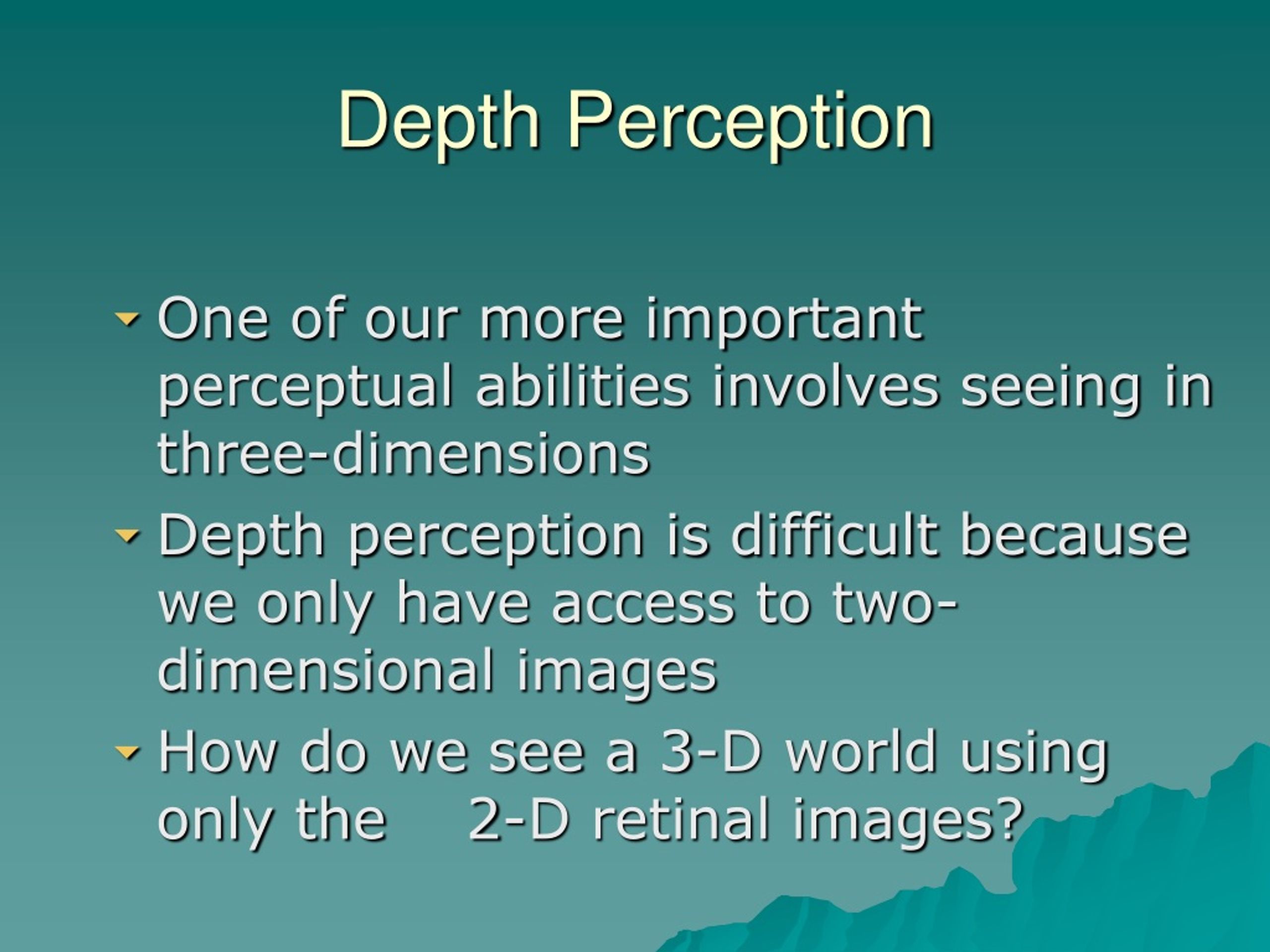 Depth Perception

One of our more important perceptual abilities involves seeing in three-dimensions

Depth perception is difficult because we only have access to two-dimensional images

How do we see a 3-D world using only the 2-D retinal images?